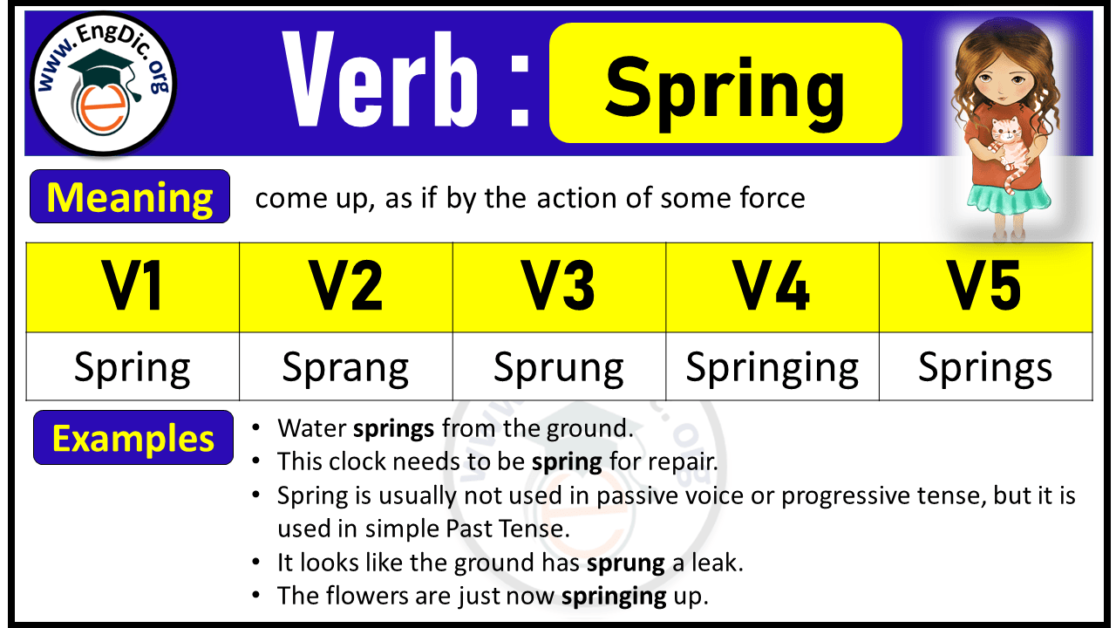 www.EngDic.org

Verb : Spring

Meaning come up, as if by the action of some force

| V1 | V2 | V3 | V4 | V5 |
|---|---|---|---|---|
| Spring | Sprang | Sprung | Springing | Springs |

Examples
• Water springs from the ground.
• This clock needs to be spring for repair.
• Spring is usually not used in passive voice or progressive tense, but it is used in simple Past Tense.
• It looks like the ground has sprung a leak.
• The flowers are just now springing up.